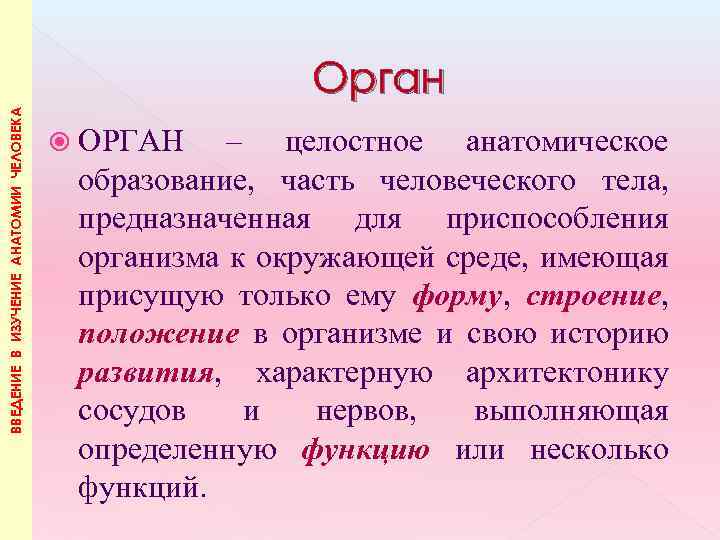 ВВЕДЕНИЕ В ИЗУЧЕНИЕ АНАТОМИИ ЧЕЛОВЕКА

Орган

ОРГАН – целостное анатомическое образование, часть человеческого тела, предназначенная для приспособления организма к окружающей среде, имеющая присущую только ему форму, строение, положение в организме и свою историю развития, характерную архитектонику сосудов и нервов, выполняющая определенную функцию или несколько функций.